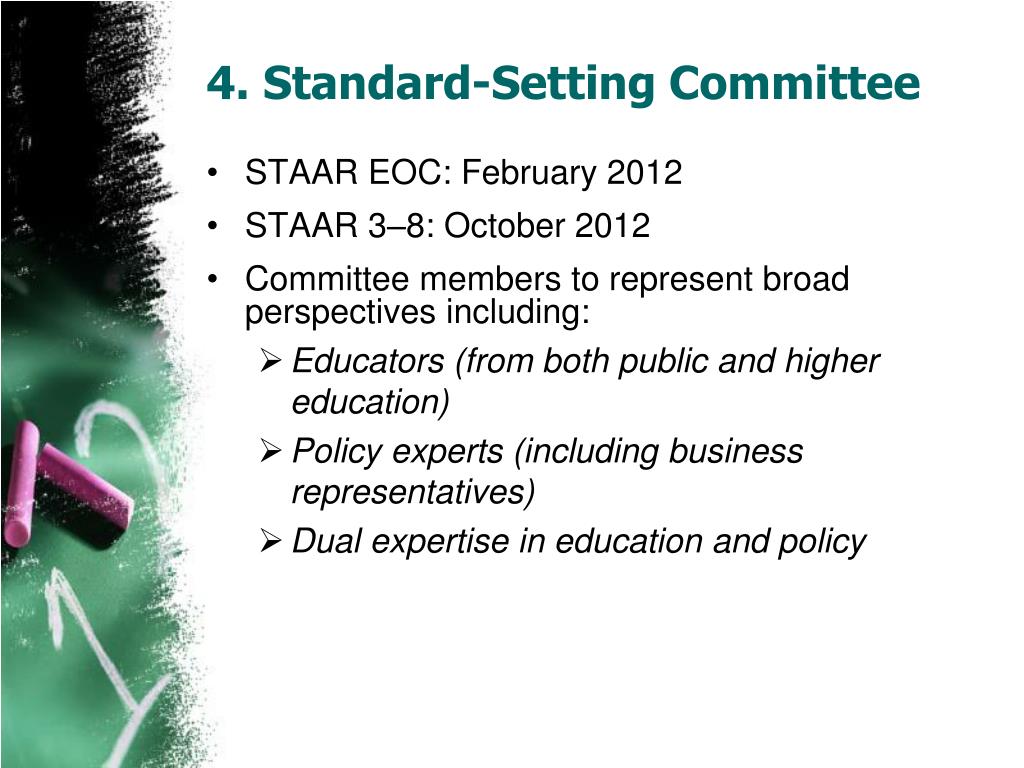 4. Standard-Setting Committee

• STAAR EOC: February 2012
• STAAR 3–8: October 2012
• Committee members to represent broad perspectives including:
  ➢ Educators (from both public and higher education)
  ➢ Policy experts (including business representatives)
  ➢ Dual expertise in education and policy